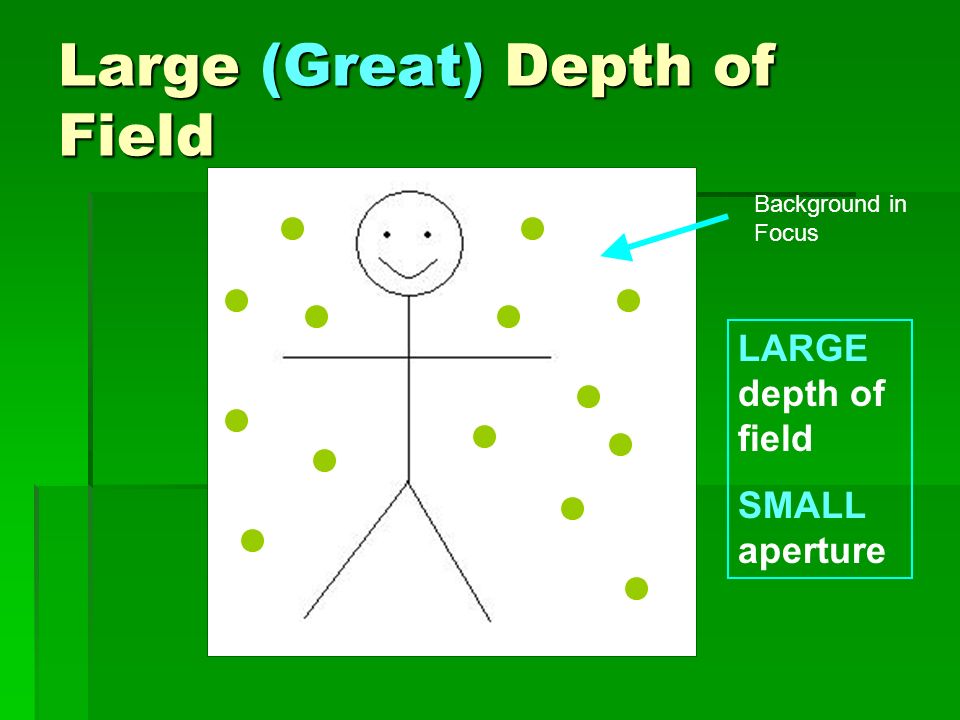 Large (Great) Depth of Field

Background in Focus

LARGE depth of field

SMALL aperture